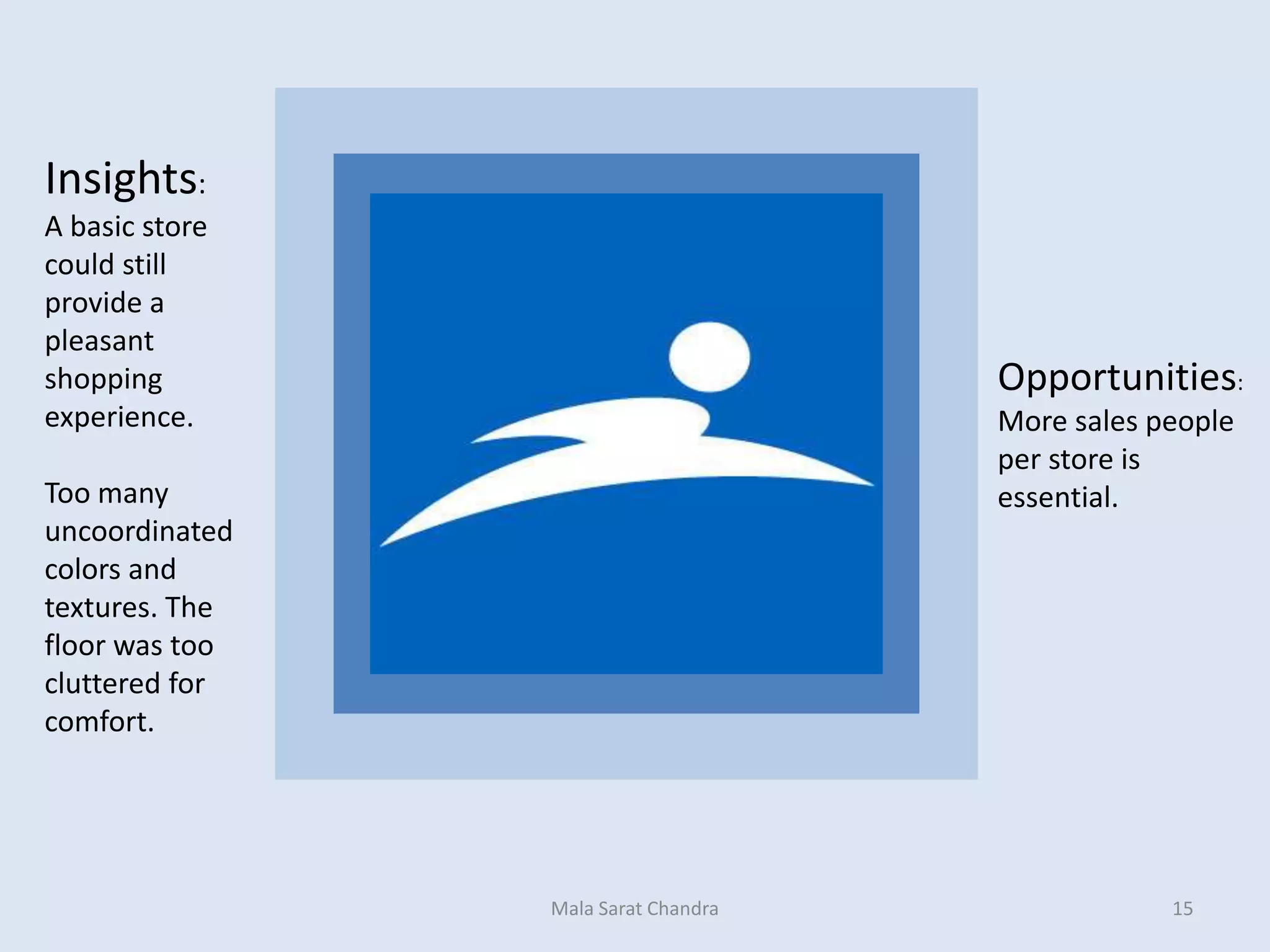 Insights:
A basic store could still provide a pleasant shopping experience.

Too many uncoordinated colors and textures. The floor was too cluttered for comfort.

Opportunities:
More sales people per store is essential.

Mala Sarat Chandra

15